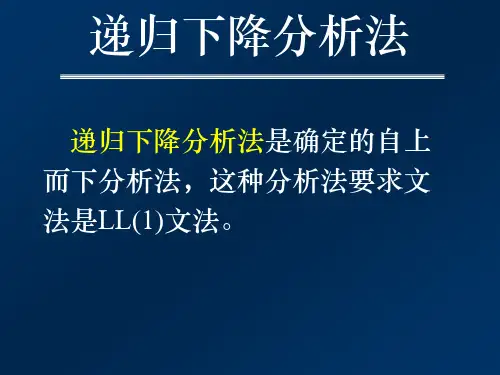 递归下降分析法

递归下降分析法是确定的自上而下分析法，这种分析法要求文法是LL(1)文法。